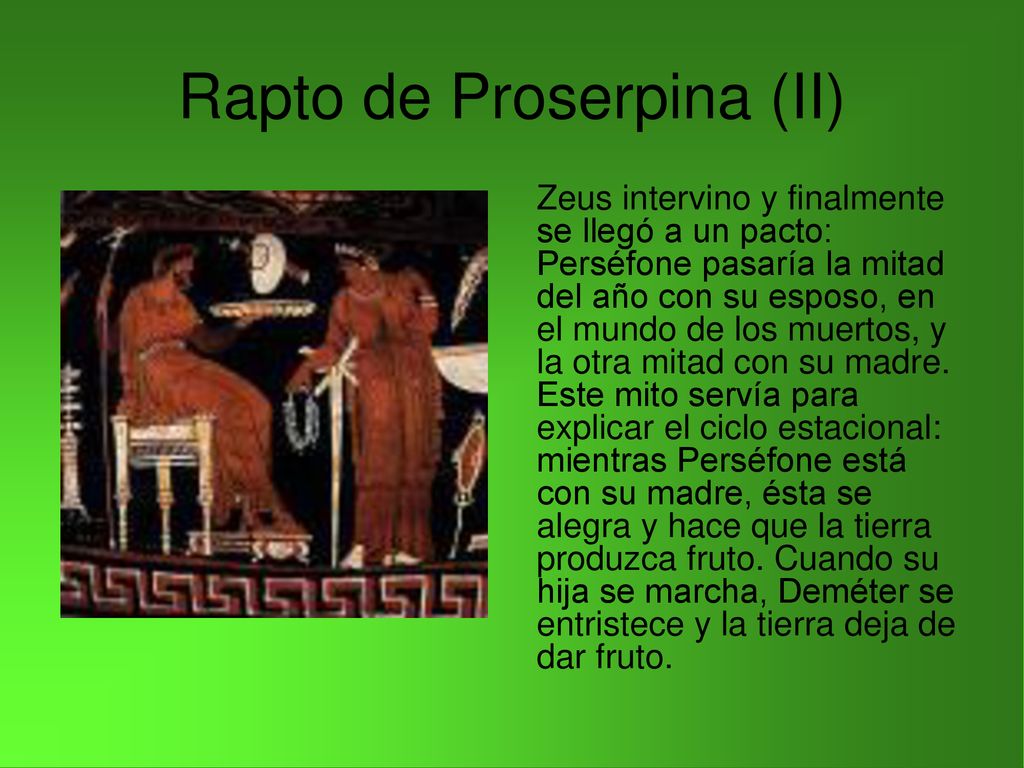 Rapto de Proserpina (II)

Zeus intervino y finalmente se llegó a un pacto: Perséfone pasaría la mitad del año con su esposo, en el mundo de los muertos, y la otra mitad con su madre. Este mito servía para explicar el ciclo estacional: mientras Perséfone está con su madre, ésta se alegra y hace que la tierra produzca fruto. Cuando su hija se marcha, Deméter se entristece y la tierra deja de dar fruto.